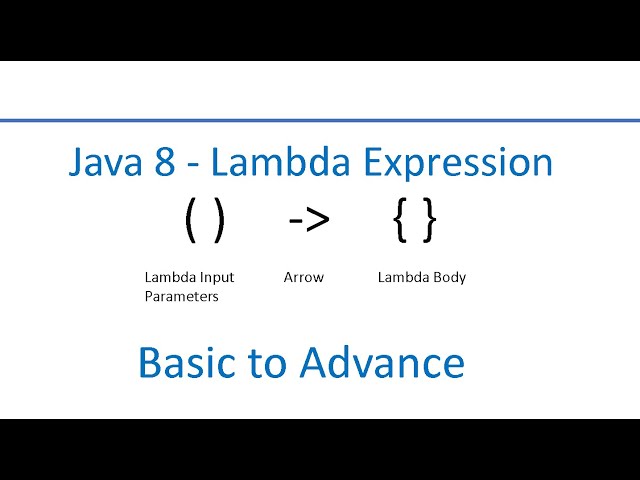 Java 8 - Lambda Expression

( ) -> { }

Lambda Input Parameters

Arrow

Lambda Body

Basic to Advance